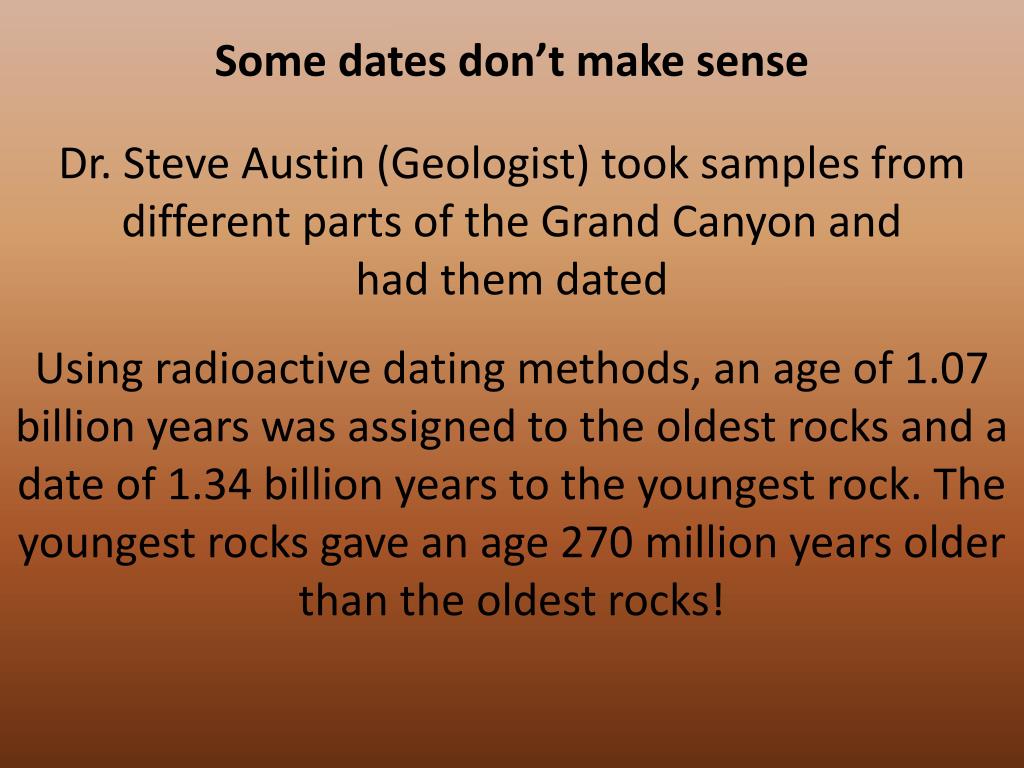 Some dates don’t make sense

Dr. Steve Austin (Geologist) took samples from different parts of the Grand Canyon and had them dated

Using radioactive dating methods, an age of 1.07 billion years was assigned to the oldest rocks and a date of 1.34 billion years to the youngest rock. The youngest rocks gave an age 270 million years older than the oldest rocks!